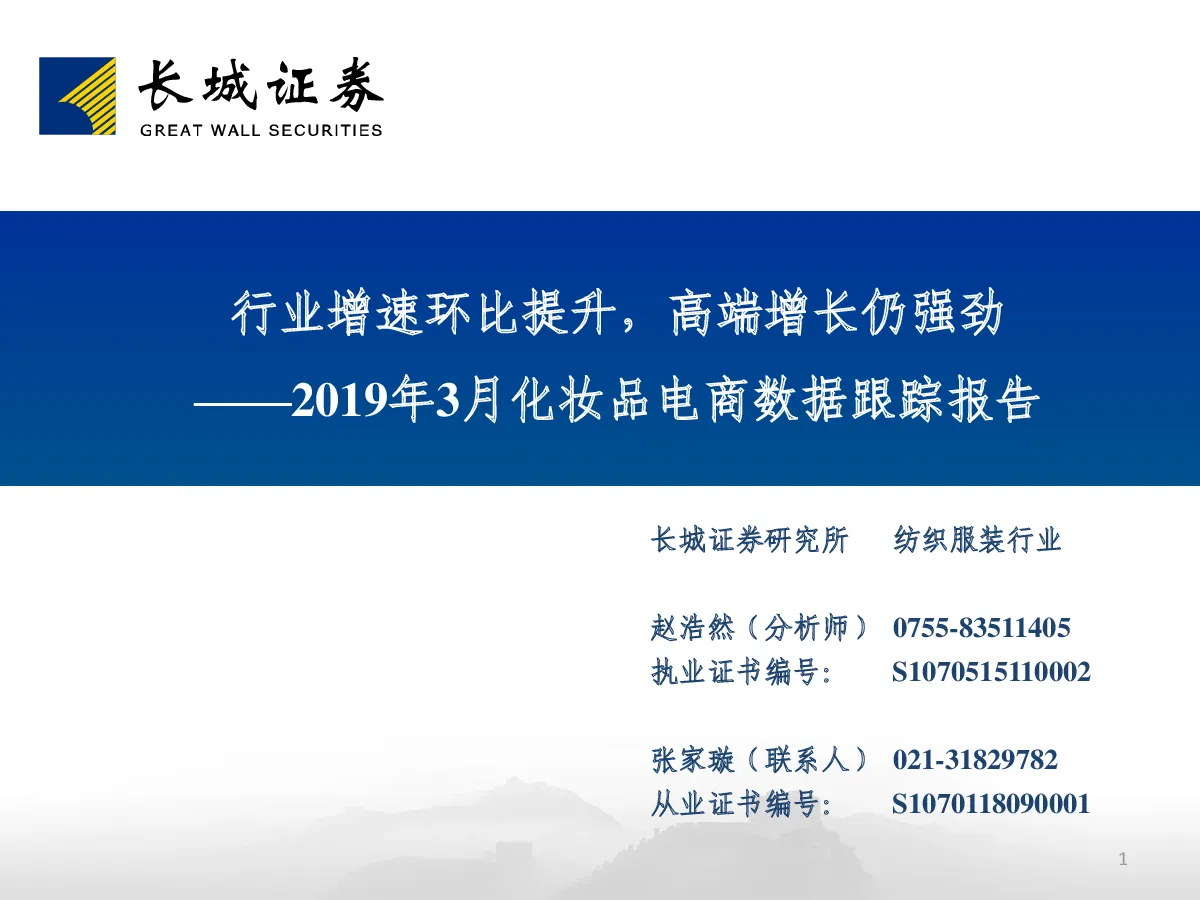 长城证券
GREAT WALL SECURITIES

行业增速环比提升，高端增长仍强劲
——2019年3月化妆品电商数据跟踪报告

长城证券研究所　纺织服装行业

赵浩然（分析师）　0755-83511405
执业证书编号：　S1070515110002

张家璇（联系人）　021-31829782
从业证书编号：　S1070118090001

1